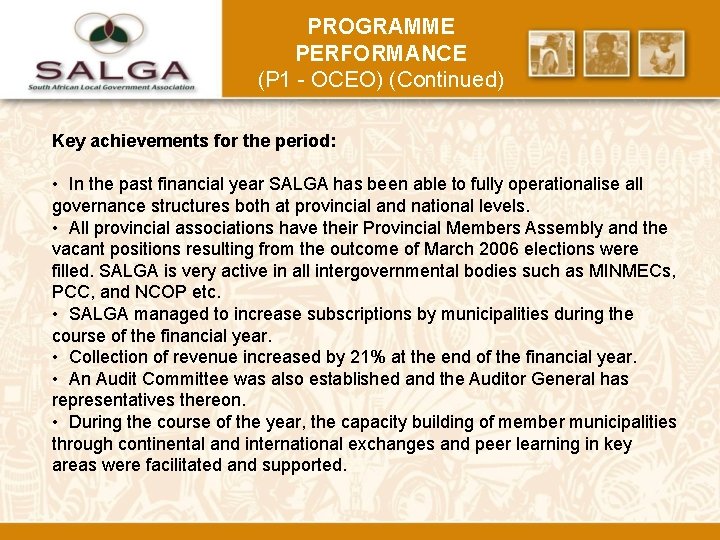 SALGA
South African Local Government Association

PROGRAMME PERFORMANCE
(P1 - OCEO) (Continued)

Key achievements for the period:

• In the past financial year SALGA has been able to fully operationalise all governance structures both at provincial and national levels.
• All provincial associations have their Provincial Members Assembly and the vacant positions resulting from the outcome of March 2006 elections were filled. SALGA is very active in all intergovernmental bodies such as MINMECs, PCC, and NCOP etc.
• SALGA managed to increase subscriptions by municipalities during the course of the financial year.
• Collection of revenue increased by 21% at the end of the financial year.
• An Audit Committee was also established and the Auditor General has representatives thereon.
• During the course of the year, the capacity building of member municipalities through continental and international exchanges and peer learning in key areas were facilitated and supported.